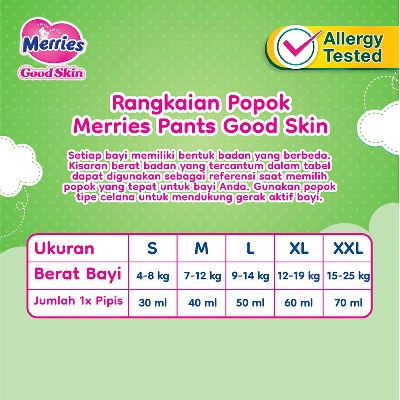 Merries
Good Skin

Allergy Tested

Rangkaian Popok
Merries Pants Good Skin

Setiap bayi memiliki bentuk badan yang berbeda. Kisaran berat badan yang tercantum dalam tabel dapat digunakan sebagai referensi saat memilih popok yang tepat untuk bayi Anda. Gunakan popok tipe celana untuk mendukung gerak aktif bayi.

| Ukuran | S | M | L | XL | XXL |
|---|---|---|---|---|---|
| Berat Bayi | 4-8 kg | 7-12 kg | 9-14 kg | 12-19 kg | 15-25 kg |
| Jumlah 1x Pipis | 30 ml | 40 ml | 50 ml | 60 ml | 70 ml |